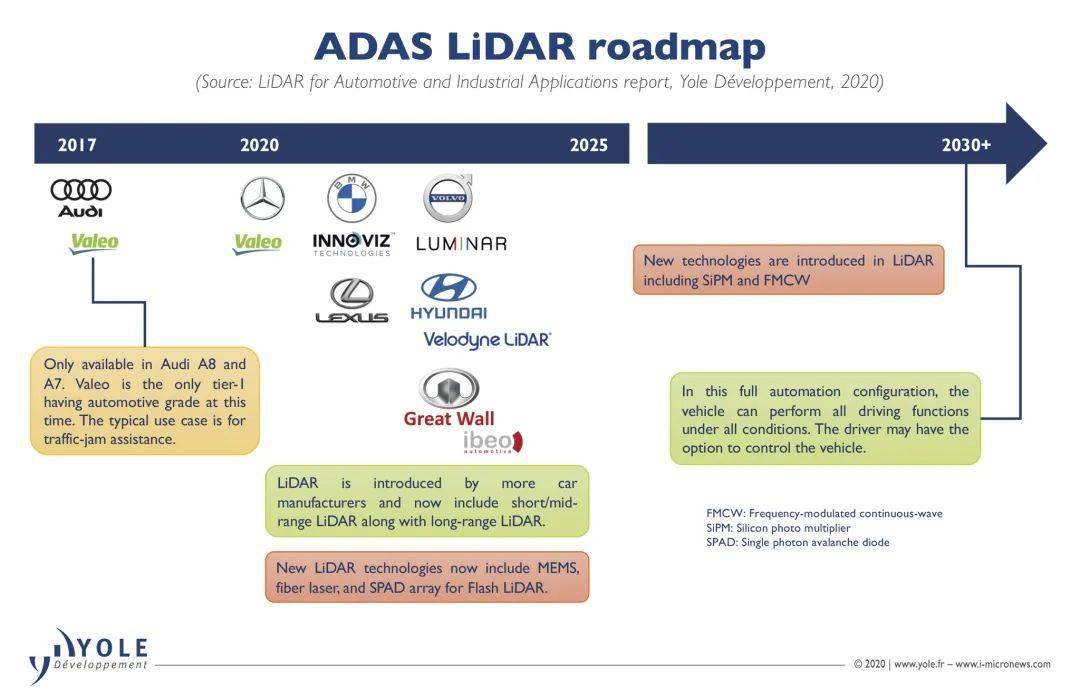 ADAS LiDAR roadmap

(Source: LiDAR for Automotive and Industrial Applications report, Yole Développement, 2020)

2017

2020

2025

2030+

Audi

Valeo

Valeo

BMW

INNOVIZ TECHNOLOGIES

VOLVO

LUMINAR

LEXUS

HYUNDAI

Velodyne LiDAR

Great Wall

ibeo automotive

Only available in Audi A8 and A7. Valeo is the only tier-1 having automotive grade at this time. The typical use case is for traffic-jam assistance.

LiDAR is introduced by more car manufacturers and now include short/mid-range LiDAR along with long-range LiDAR.

New LiDAR technologies now include MEMS, fiber laser, and SPAD array for Flash LiDAR.

New technologies are introduced in LiDAR including SiPM and FMCW

In this full automation configuration, the vehicle can perform all driving functions under all conditions. The driver may have the option to control the vehicle.

FMCW: Frequency-modulated continuous-wave
SiPM: Silicon photo multiplier
SPAD: Single photon avalanche diode

YOLE Développement

© 2020 | www.yole.fr – www.i-micronews.com